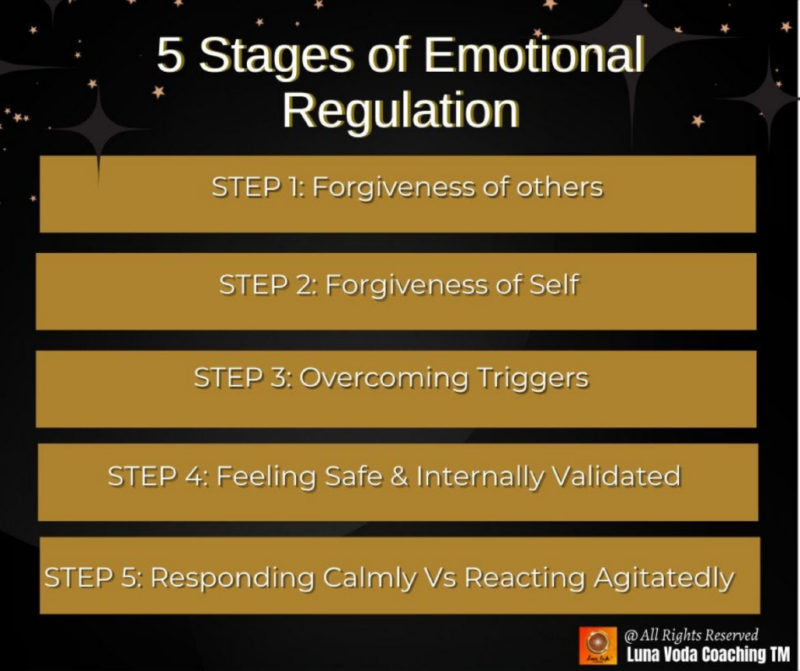 5 Stages of Emotional Regulation

STEP 1: Forgiveness of others

STEP 2: Forgiveness of Self

STEP 3: Overcoming Triggers

STEP 4: Feeling Safe & Internally Validated

STEP 5: Responding Calmly Vs Reacting Agitatedly

@All Rights Reserved
Luna Voda Coaching TM